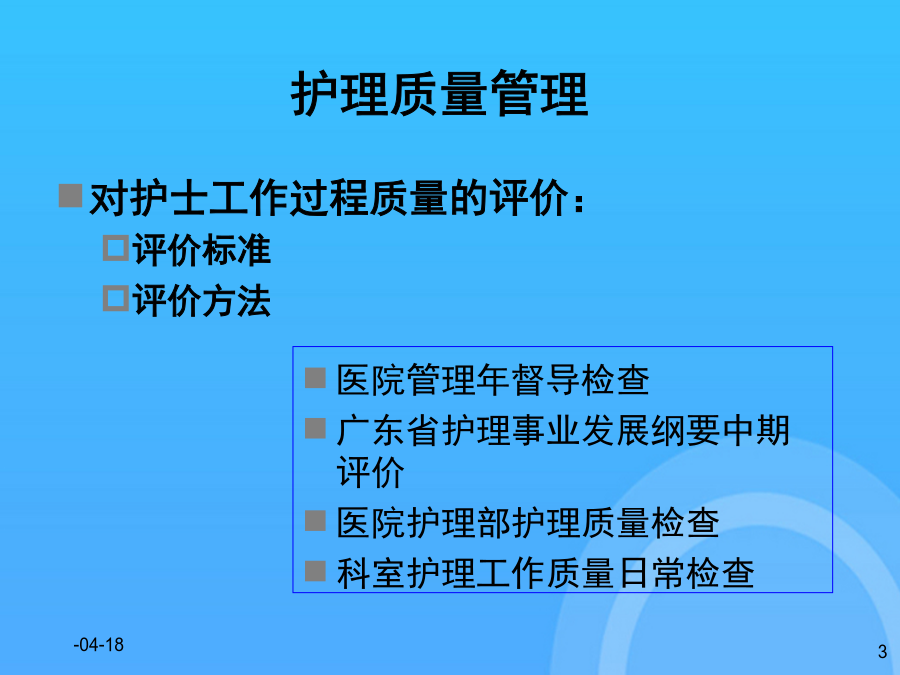 护理质量管理

对护士工作过程质量的评价：

评价标准

评价方法

医院管理年督导检查

广东省护理事业发展纲要中期评价

医院护理部护理质量检查

科室护理工作质量日常检查

-04-18

3